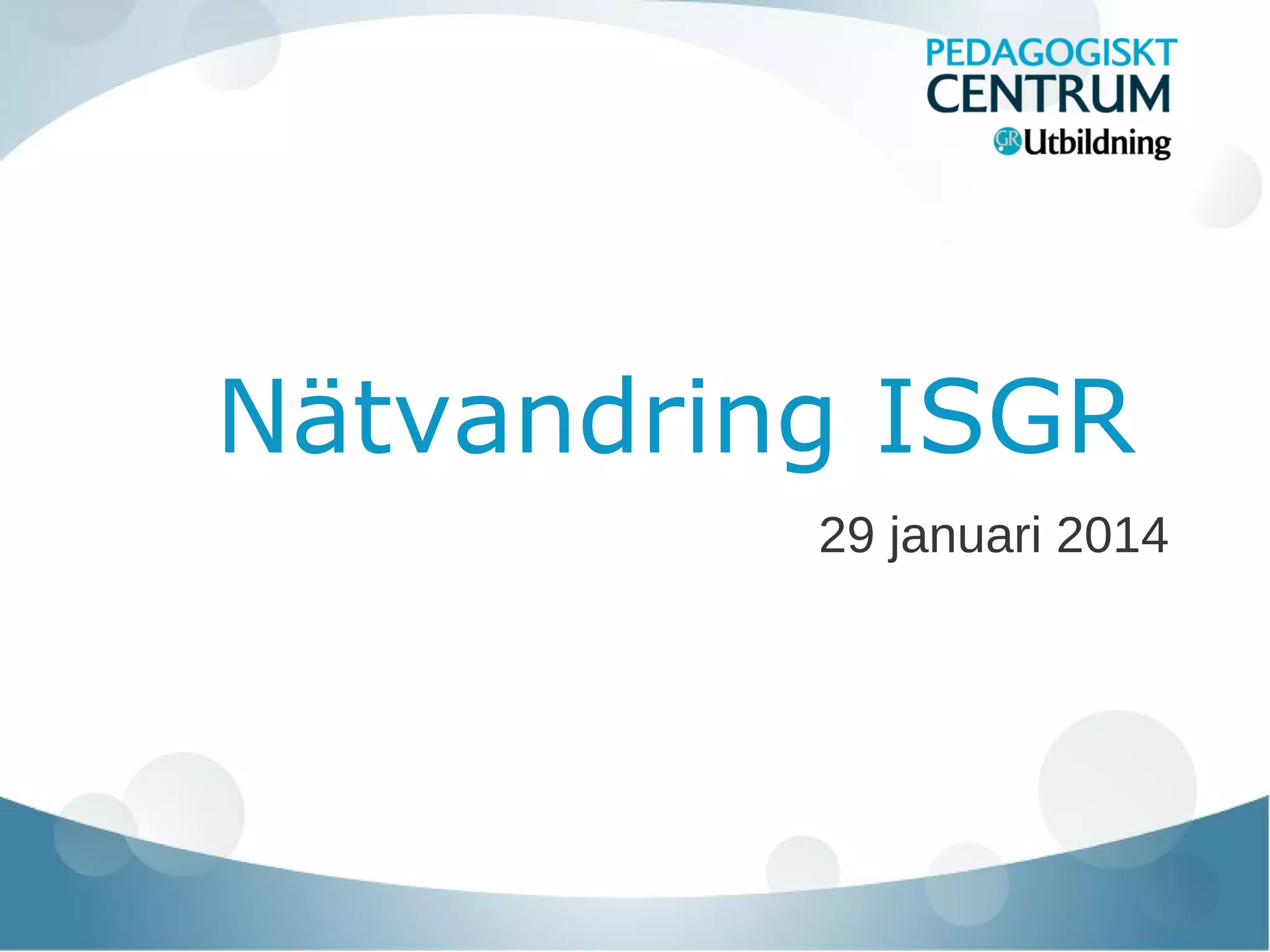 PEDAGOGISKT
CENTRUM
GR Utbildning

Nätvandring ISGR

29 januari 2014